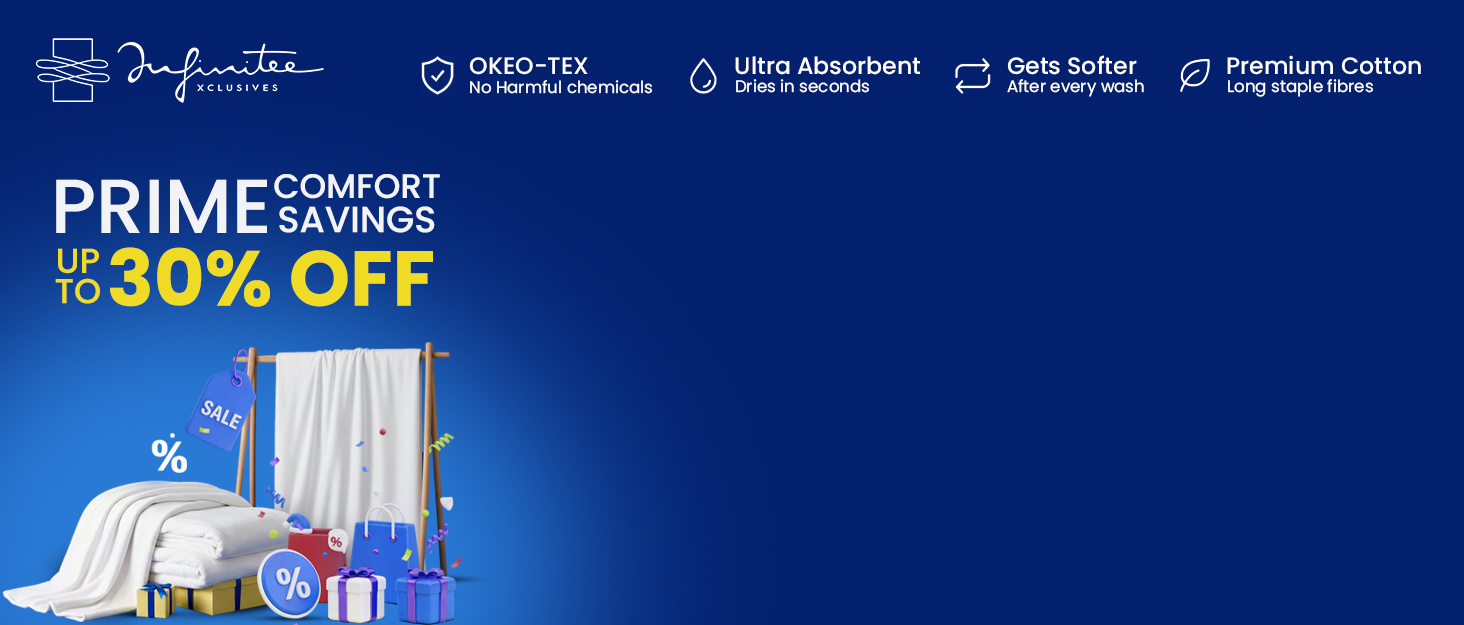 Infinitee XCLUSIVES

OKEO-TEX
No Harmful chemicals

Ultra Absorbent
Dries in seconds

Gets Softer
After every wash

Premium Cotton
Long staple fibres

PRIME COMFORT SAVINGS
UP TO 30% OFF

SALE
%
%
%